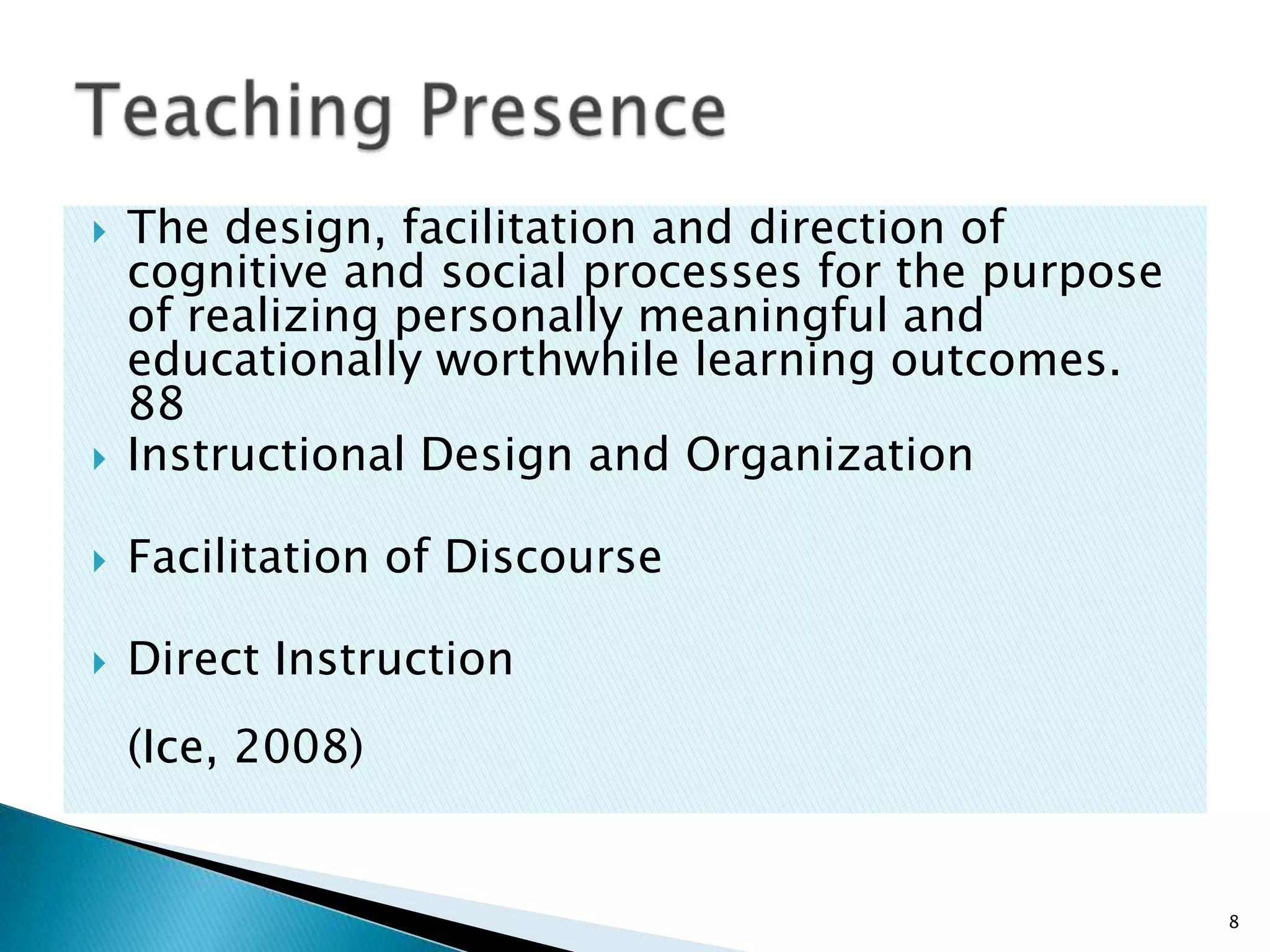 Teaching Presence

The design, facilitation and direction of cognitive and social processes for the purpose of realizing personally meaningful and educationally worthwhile learning outcomes. 88

Instructional Design and Organization

Facilitation of Discourse

Direct Instruction

(Ice, 2008)

8